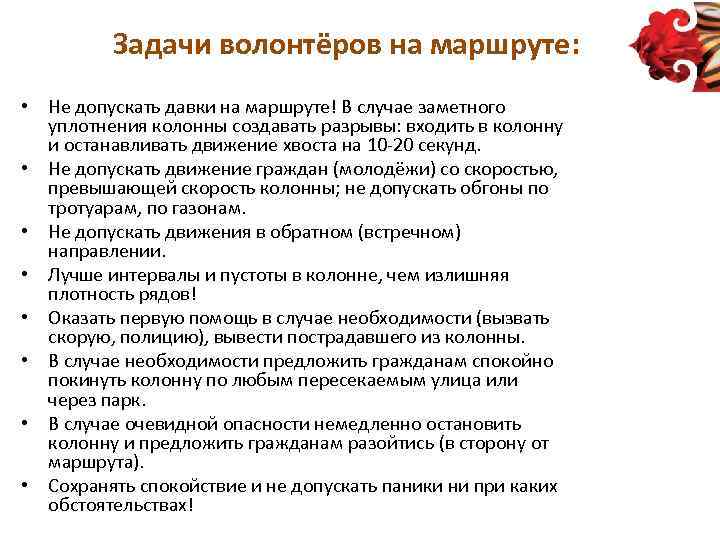 Задачи волонтёров на маршруте:

• Не допускать давки на маршруте! В случае заметного уплотнения колонны создавать разрывы: входить в колонну и останавливать движение хвоста на 10-20 секунд.
• Не допускать движение граждан (молодёжи) со скоростью, превышающей скорость колонны; не допускать обгоны по тротуарам, по газонам.
• Не допускать движения в обратном (встречном) направлении.
• Лучше интервалы и пустоты в колонне, чем излишняя плотность рядов!
• Оказать первую помощь в случае необходимости (вызвать скорую, полицию), вывести пострадавшего из колонны.
• В случае необходимости предложить гражданам спокойно покинуть колонну по любым пересекаемым улица или через парк.
• В случае очевидной опасности немедленно остановить колонну и предложить гражданам разойтись (в сторону от маршрута).
• Сохранять спокойствие и не допускать паники ни при каких обстоятельствах!